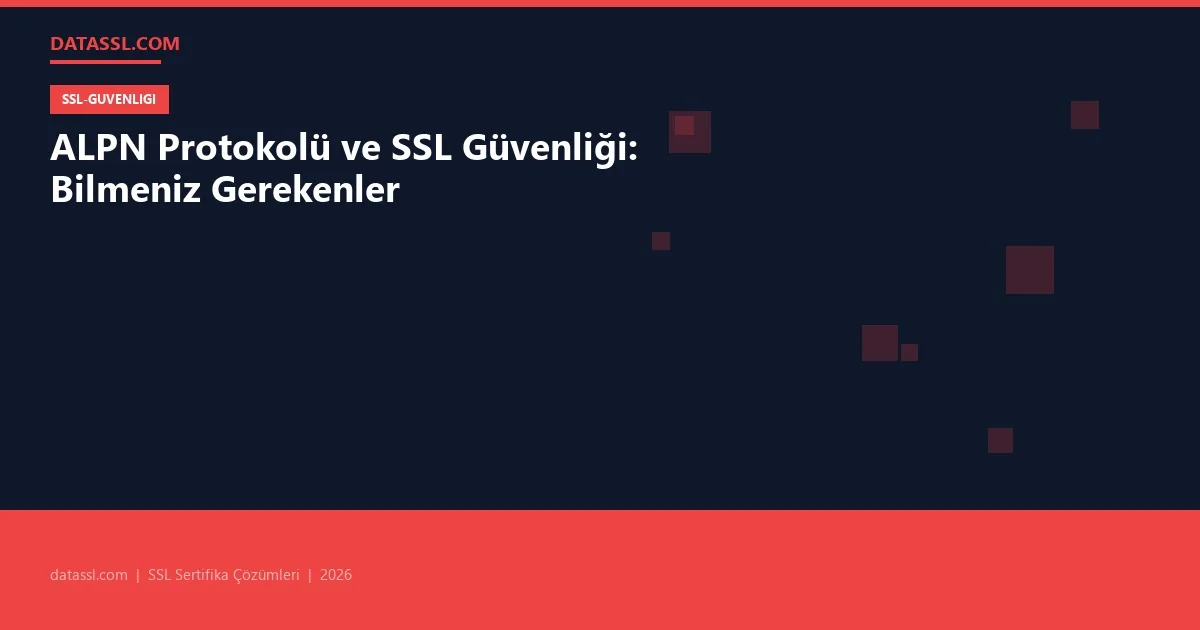 DATASSL.COM

SSL-GUVENLIGI

ALPN Protokolü ve SSL Güvenliği: Bilmeniz Gerekenler

datassl.com | SSL Sertifika Çözümleri | 2026